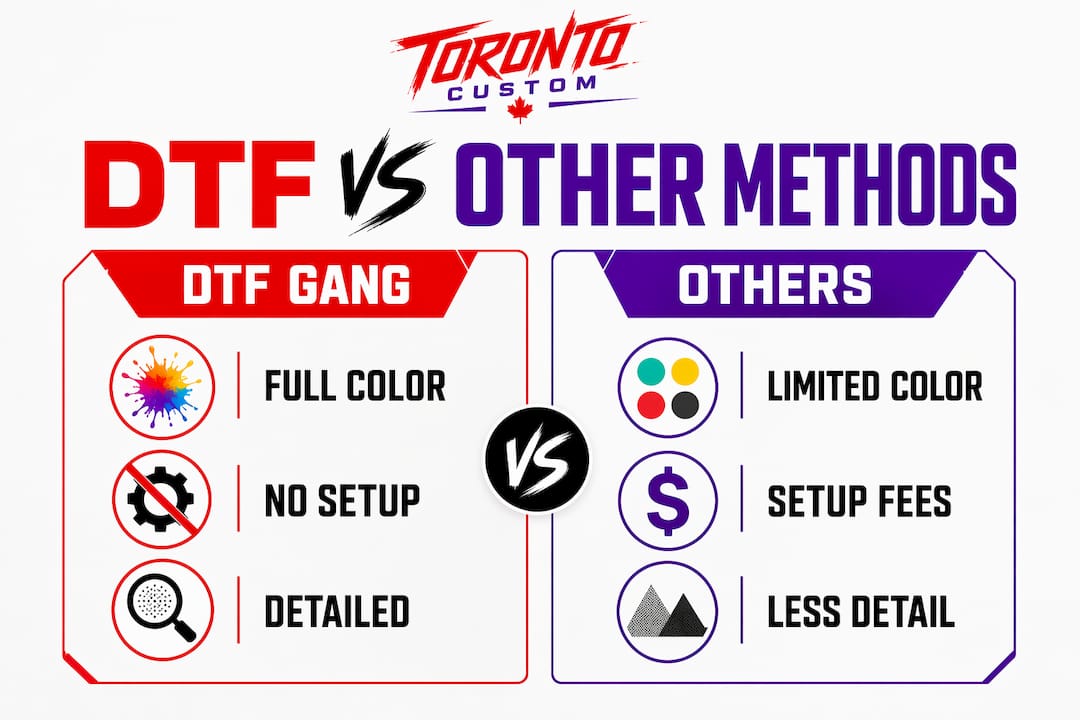 TORONTO
CUSTOM

DTF VS OTHER METHODS

DTF GANG

FULL COLOR

NO SETUP

DETAILED

VS

OTHERS

LIMITED COLOR

$

SETUP FEES

LESS DETAIL